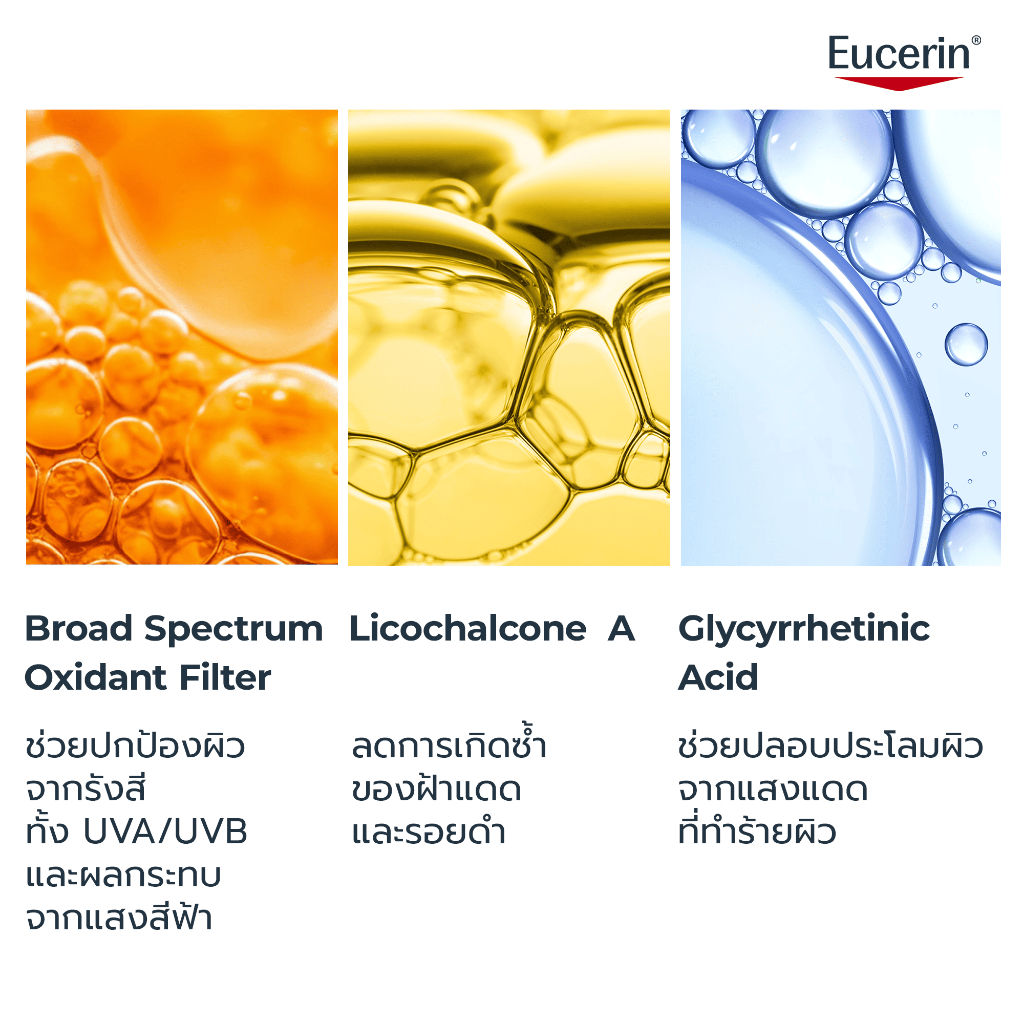 Eucerin®

Broad Spectrum Oxidant Filter

ช่วยปกป้องผิว จากรังสี ทั้ง UVA/UVB และผลกระทบ จากแสงสีฟ้า

Licochalcone A

ลดการเกิดซ้ำ ของฝ้าแดด และรอยดำ

Glycyrrhetinic Acid

ช่วยปลอบประโลมผิว จากแสงแดด ที่ทำร้ายผิว